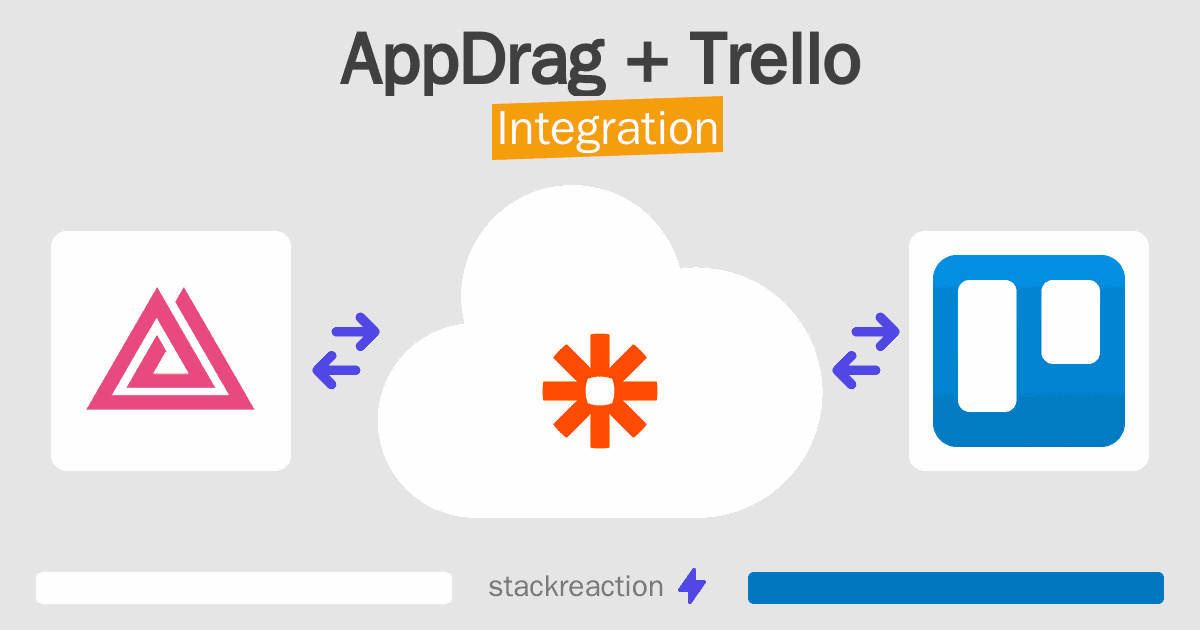 AppDrag + Trello
Integration

stackreaction